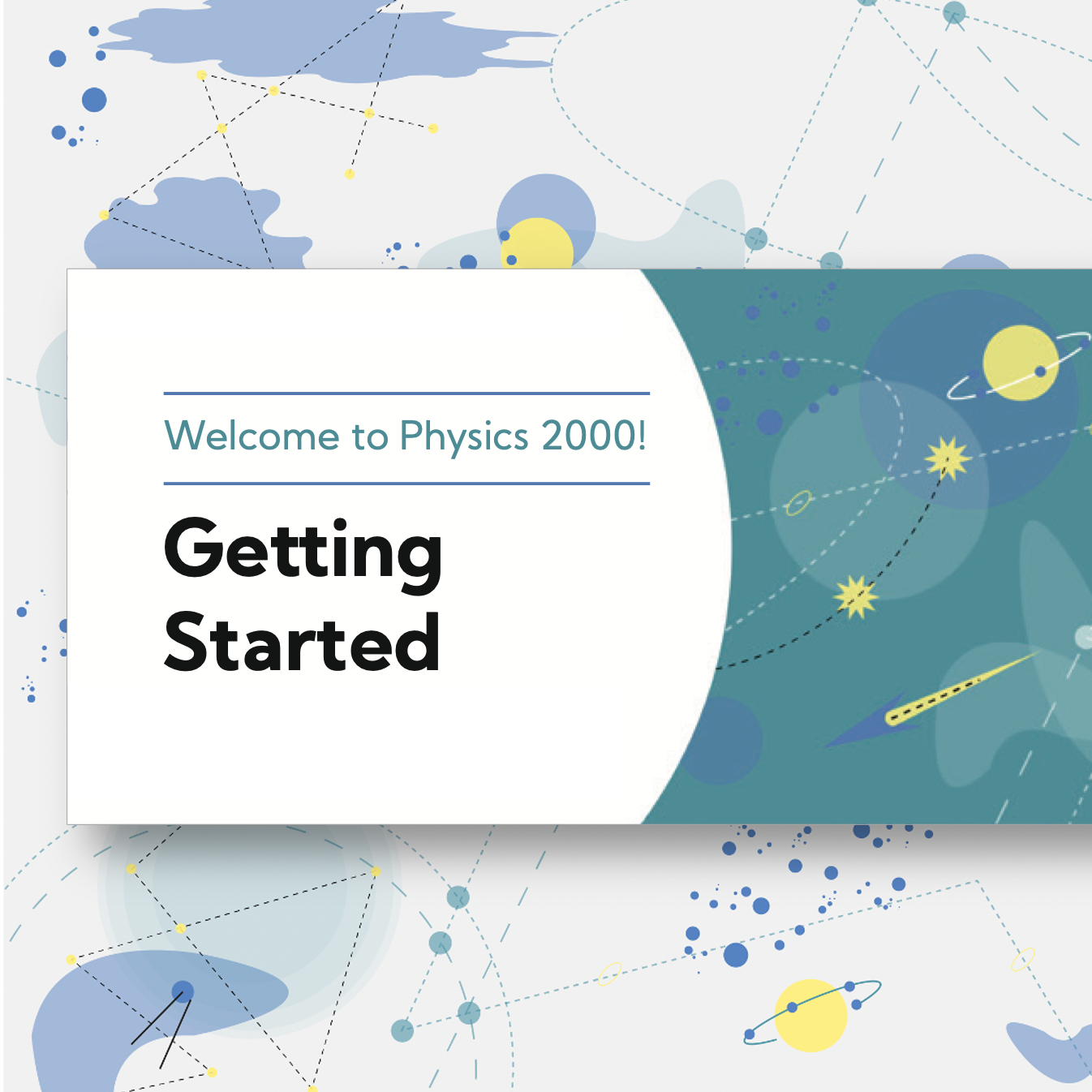 Welcome to Physics 2000!

Getting Started